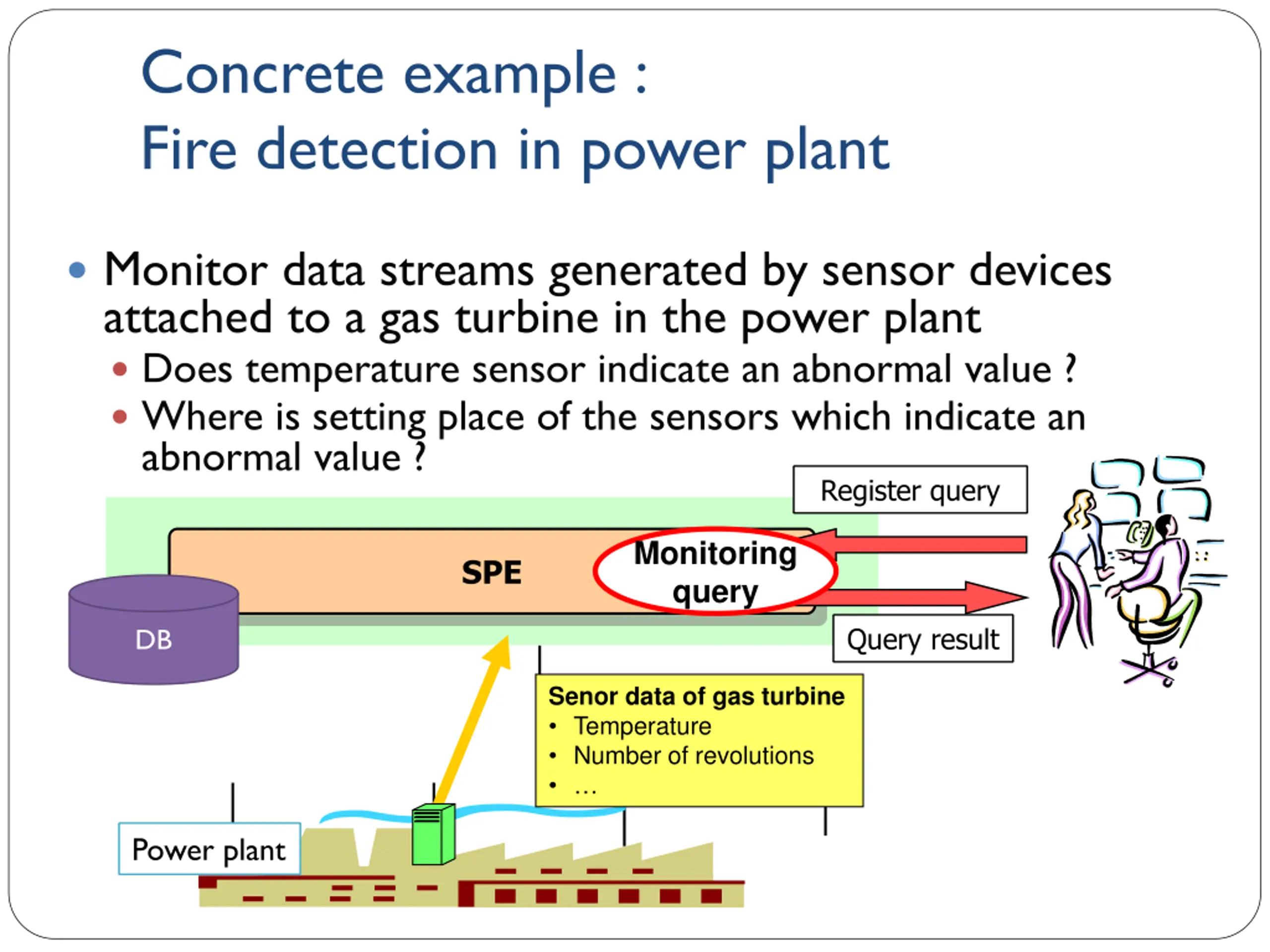 Concrete example :
Fire detection in power plant

• Monitor data streams generated by sensor devices attached to a gas turbine in the power plant
  • Does temperature sensor indicate an abnormal value ?
  • Where is setting place of the sensors which indicate an abnormal value ?

Register query

SPE

Monitoring query

DB

Query result

Senor data of gas turbine
• Temperature
• Number of revolutions
• …

Power plant